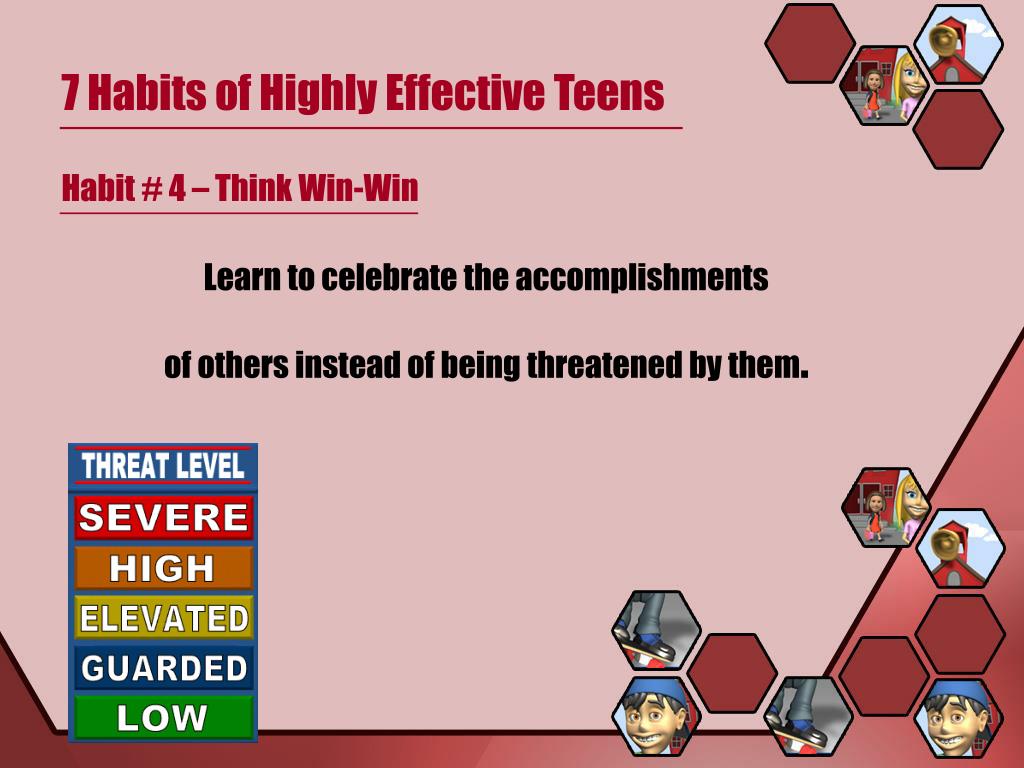 7 Habits of Highly Effective Teens

Habit # 4 – Think Win-Win

Learn to celebrate the accomplishments

of others instead of being threatened by them.

THREAT LEVEL
SEVERE
HIGH
ELEVATED
GUARDED
LOW